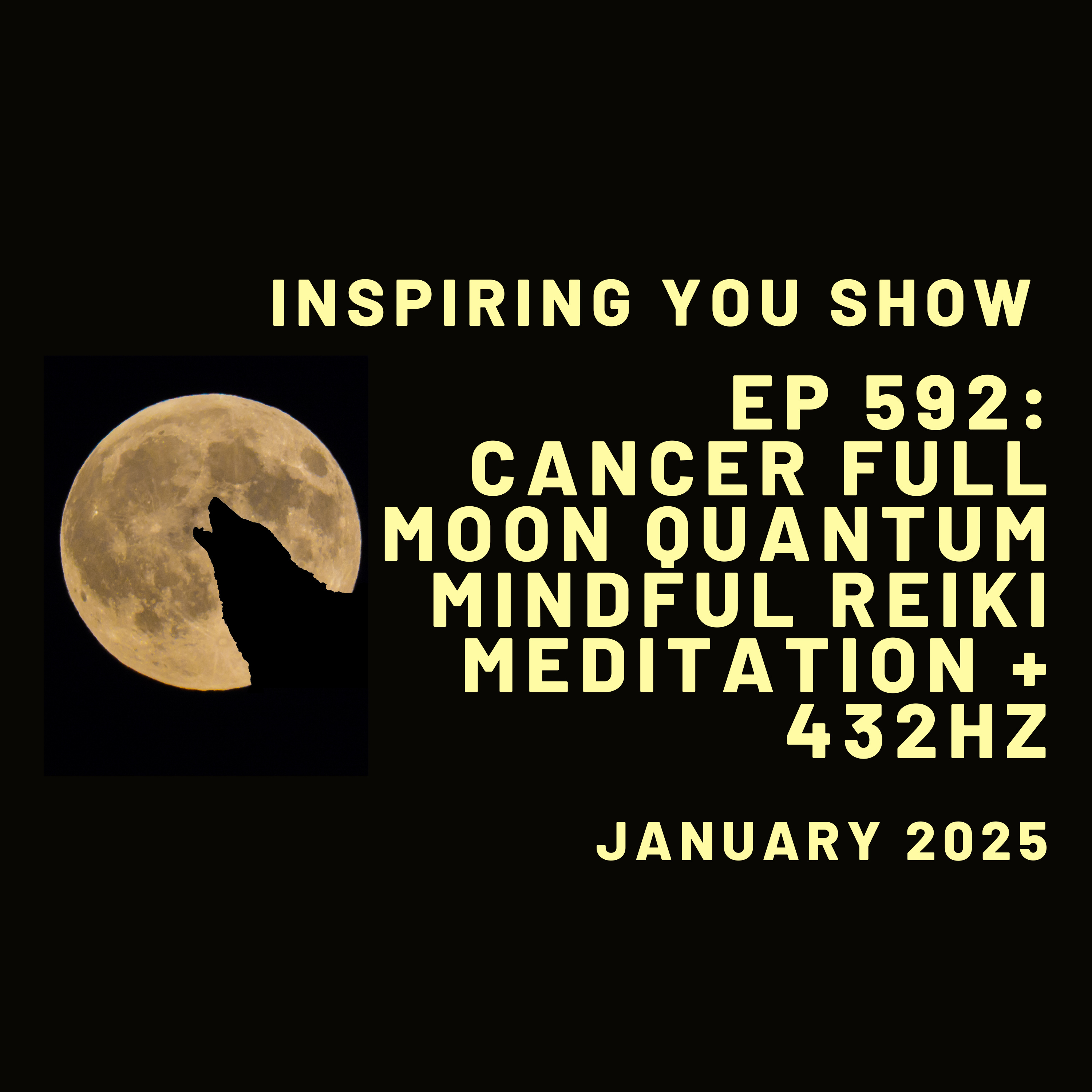 INSPIRING YOU SHOW

EP 592: CANCER FULL MOON QUANTUM MINDFUL REIKI MEDITATION + 432HZ

JANUARY 2025